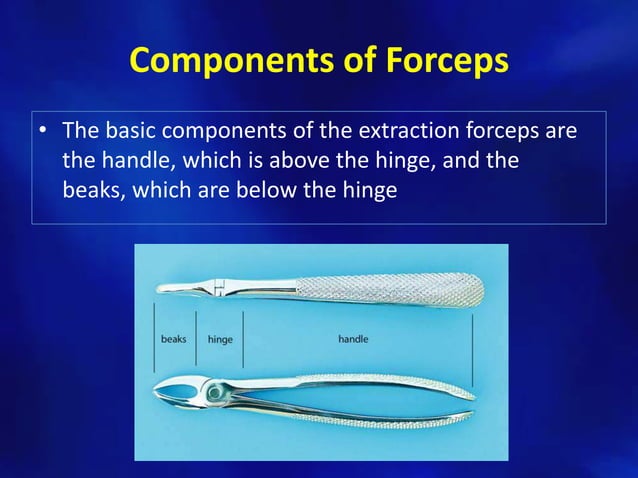 Components of Forceps

• The basic components of the extraction forceps are the handle, which is above the hinge, and the beaks, which are below the hinge

beaks
hinge
handle